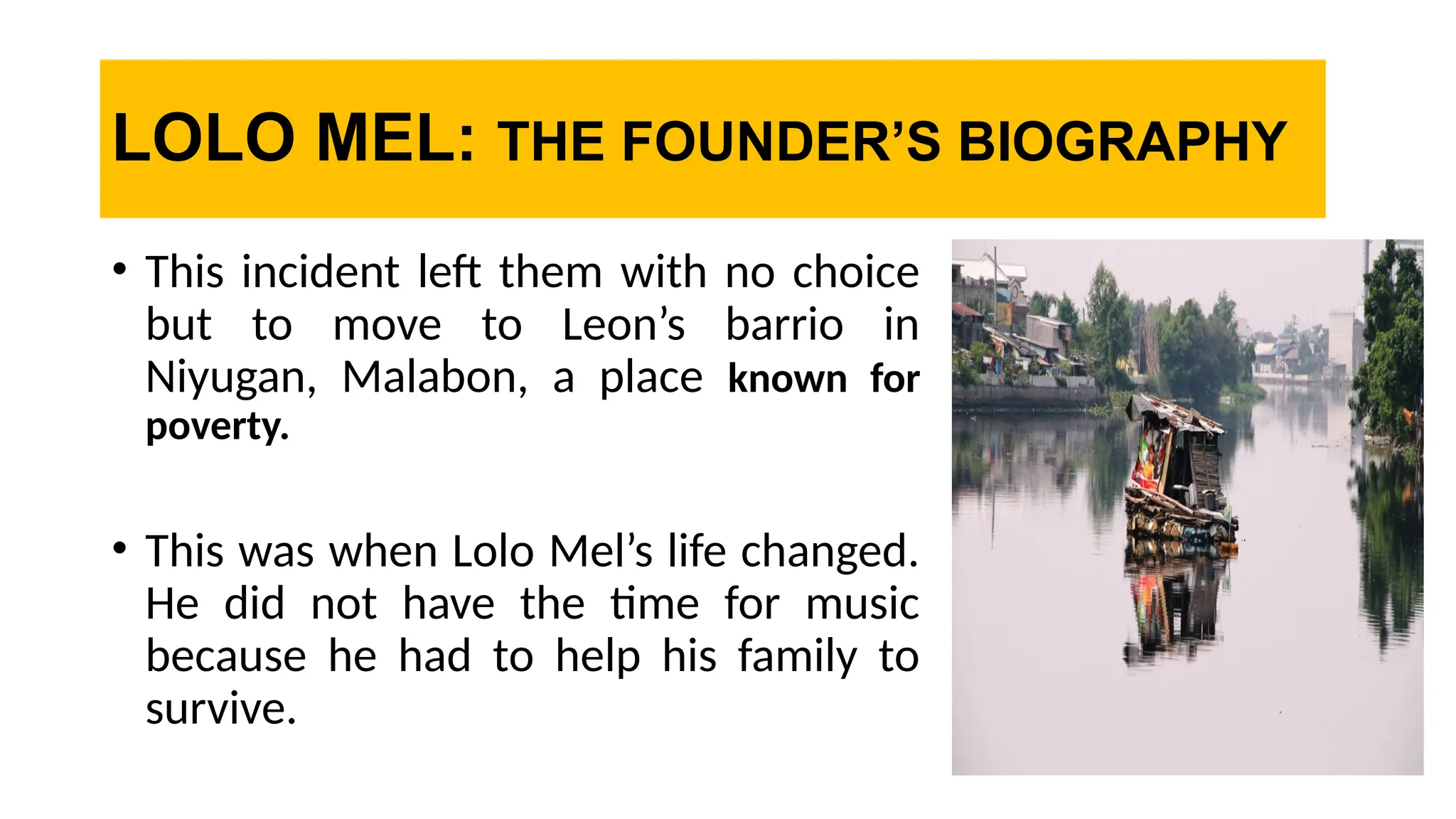 LOLO MEL: THE FOUNDER’S BIOGRAPHY

• This incident left them with no choice but to move to Leon’s barrio in Niyugan, Malabon, a place known for poverty.

• This was when Lolo Mel’s life changed. He did not have the time for music because he had to help his family to survive.